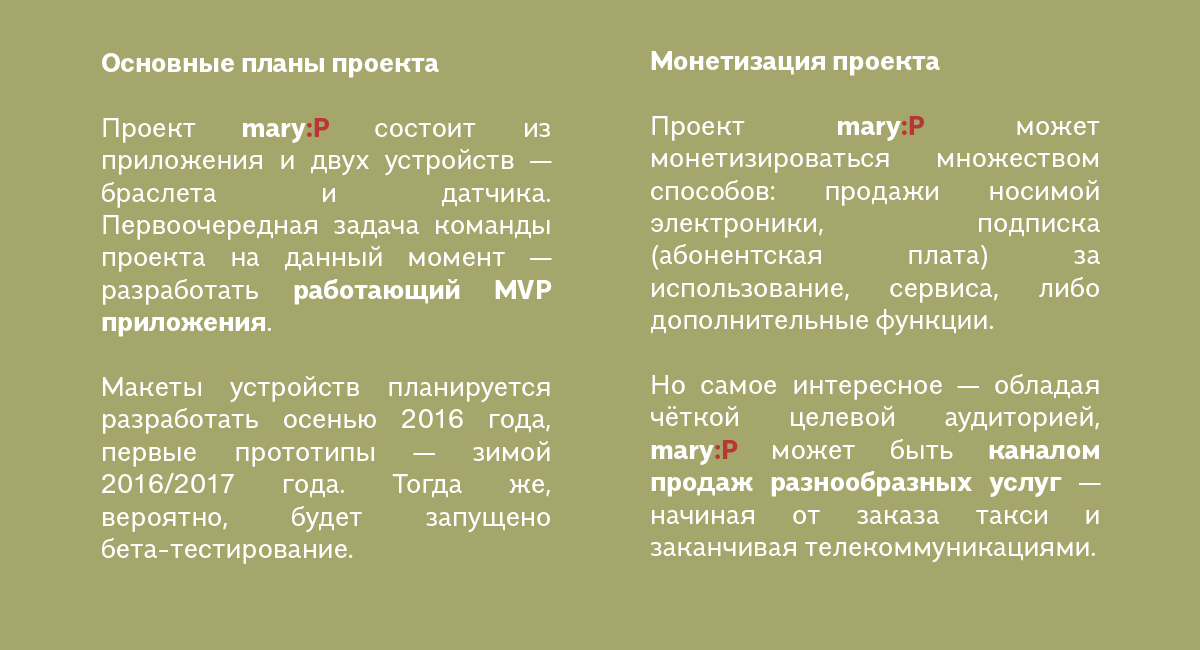 Основные планы проекта

Проект mary:P состоит из приложения и двух устройств — браслета и датчика. Первоочередная задача команды проекта на данный момент — разработать работающий MVP приложения.

Макеты устройств планируется разработать осенью 2016 года, первые прототипы — зимой 2016/2017 года. Тогда же, вероятно, будет запущено бета-тестирование.

Монетизация проекта

Проект mary:P может монетизироваться множеством способов: продажи носимой электроники, подписка (абонентская плата) за использование, сервиса, либо дополнительные функции.

Но самое интересное — обладая чёткой целевой аудиторией, mary:P может быть каналом продаж разнообразных услуг — начиная от заказа такси и заканчивая телекоммуникациями.